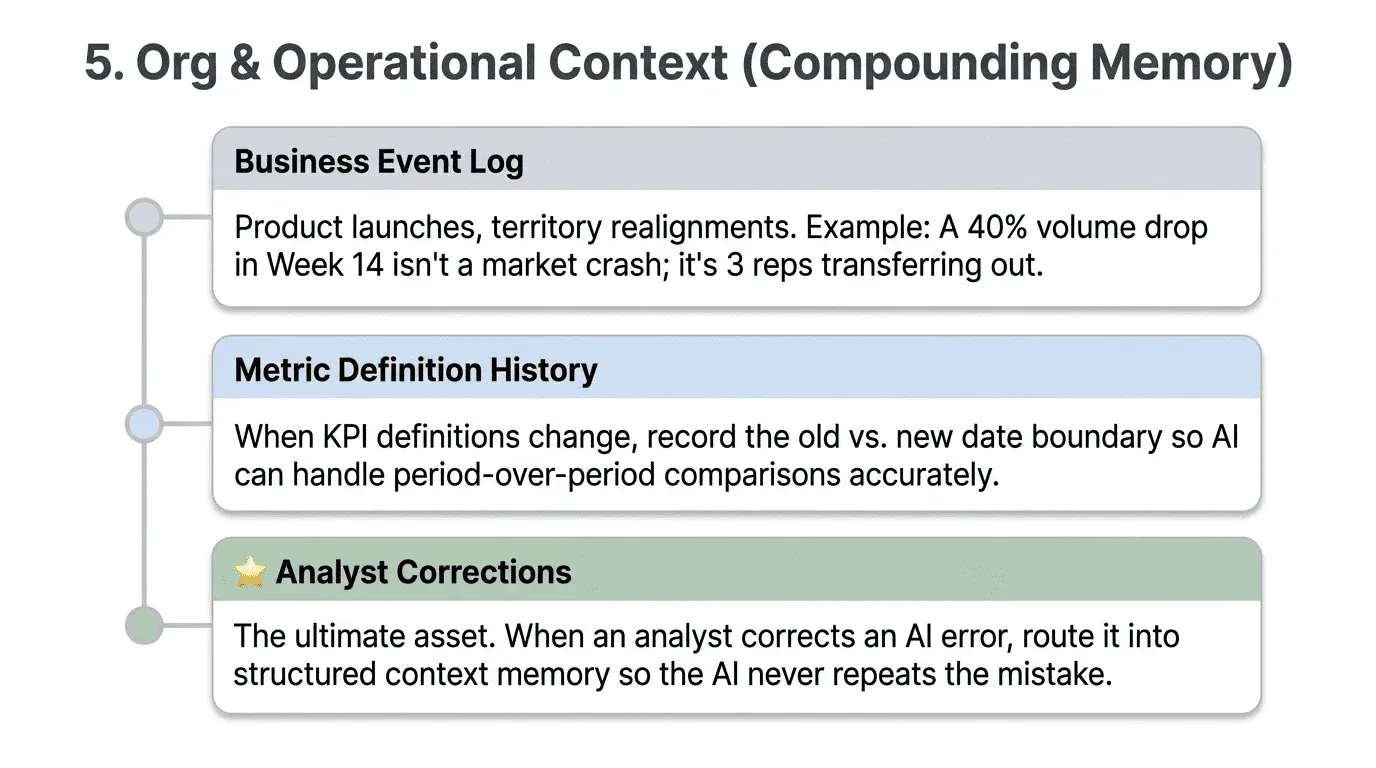 5. Org & Operational Context (Compounding Memory)

Business Event Log

Product launches, territory realignments. Example: A 40% volume drop in Week 14 isn't a market crash; it's 3 reps transferring out.

Metric Definition History

When KPI definitions change, record the old vs. new date boundary so AI can handle period-over-period comparisons accurately.

⭐ Analyst Corrections

The ultimate asset. When an analyst corrects an AI error, route it into structured context memory so the AI never repeats the mistake.